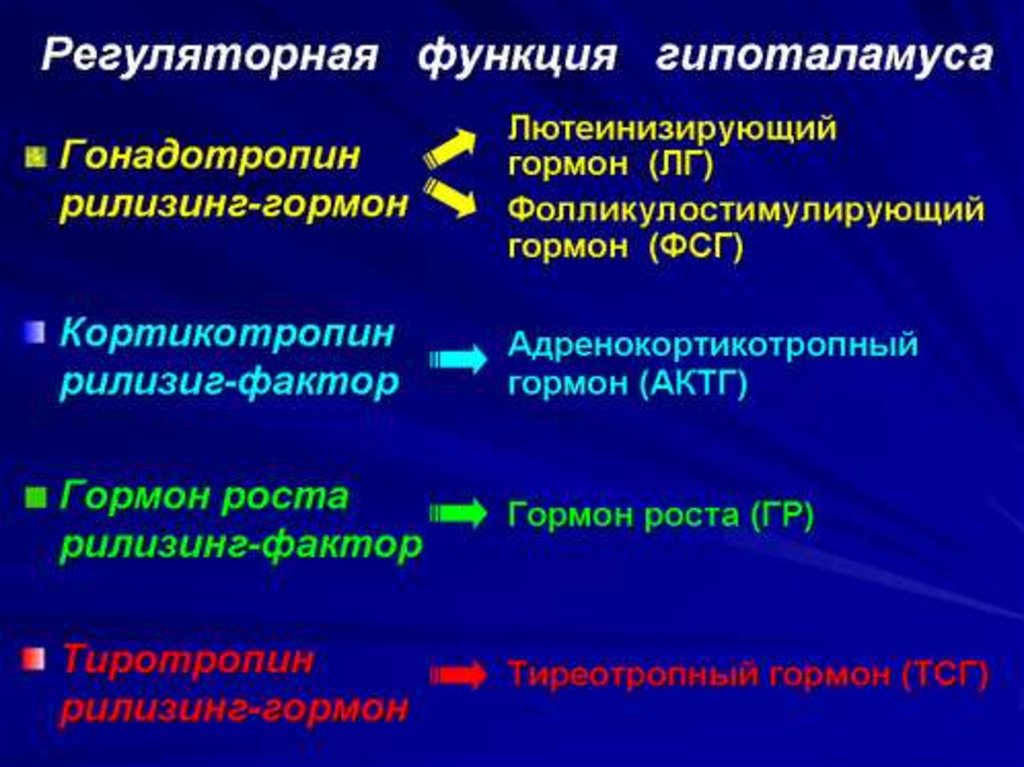 Регуляторная функция гипоталамуса

Гонадотропин рилизинг-гормон

Лютеинизирующий гормон (ЛГ)

Фолликулостимулирующий гормон (ФСГ)

Кортикотропин рилизиг-фактор

Адренокортикотропный гормон (АКТГ)

Гормон роста рилизинг-фактор

Гормон роста (ГР)

Тиротропин рилизинг-гормон

Тиреотропный гормон (ТСГ)